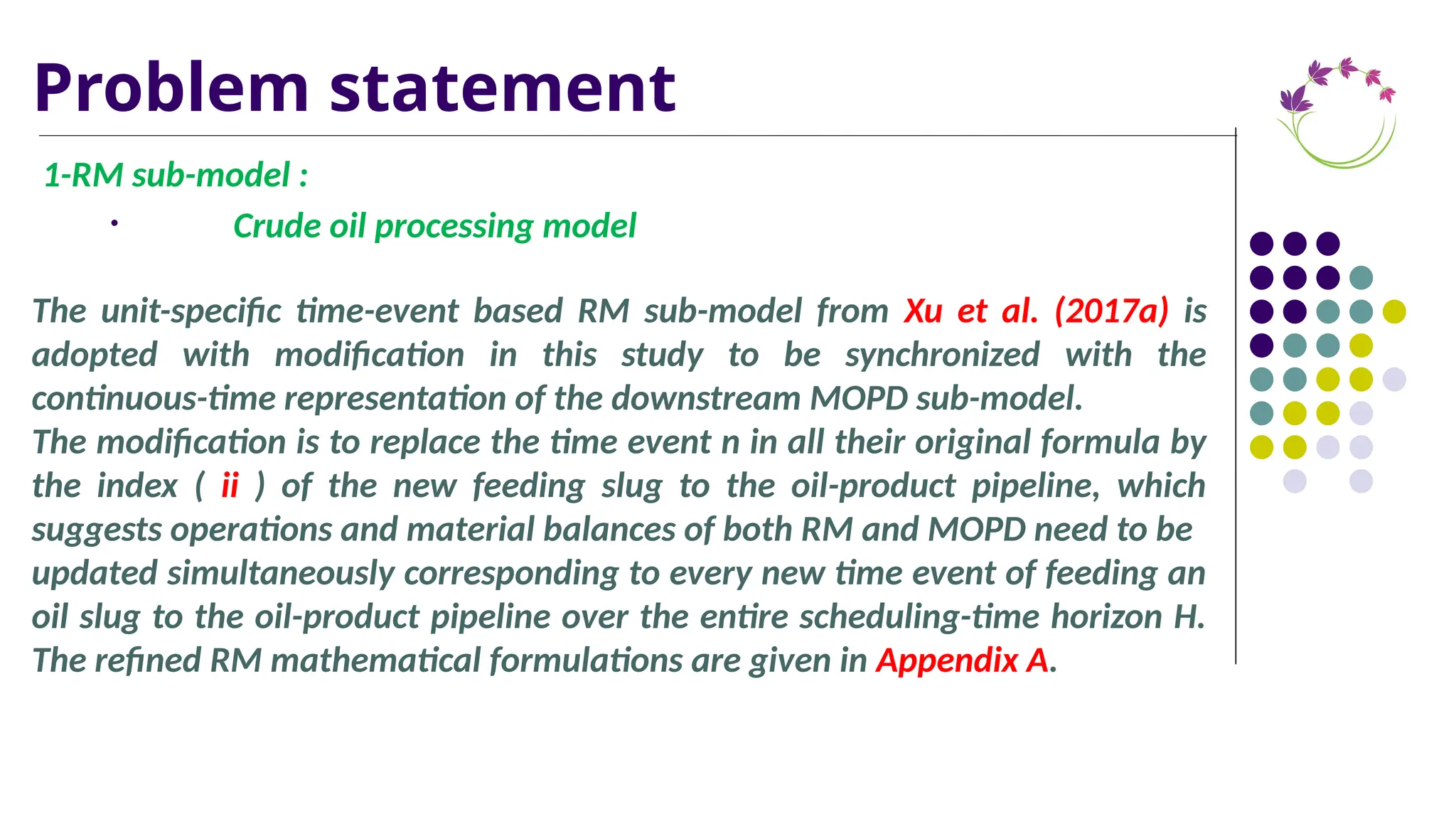 Problem statement

1-RM sub-model :

• Crude oil processing model

The unit-specific time-event based RM sub-model from Xu et al. (2017a) is adopted with modification in this study to be synchronized with the continuous-time representation of the downstream MOPD sub-model.
The modification is to replace the time event n in all their original formula by the index ( ii ) of the new feeding slug to the oil-product pipeline, which suggests operations and material balances of both RM and MOPD need to be updated simultaneously corresponding to every new time event of feeding an oil slug to the oil-product pipeline over the entire scheduling-time horizon H. The refined RM mathematical formulations are given in Appendix A.